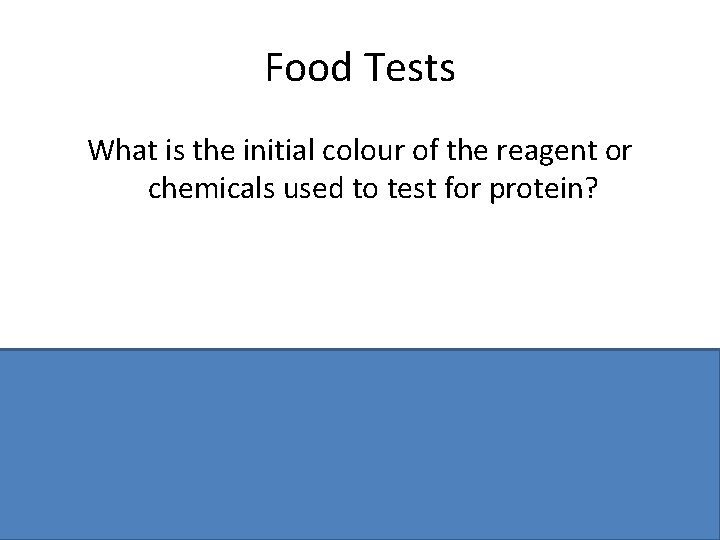 Food Tests

What is the initial colour of the reagent or chemicals used to test for protein?